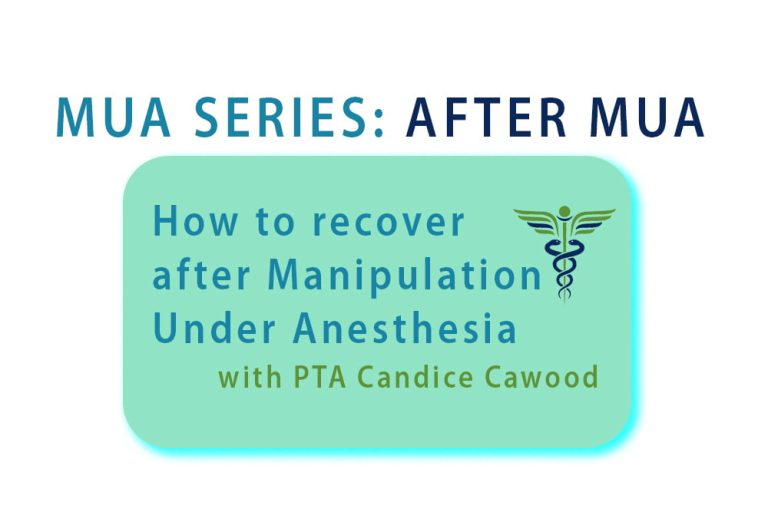 MUA SERIES: AFTER MUA

How to recover after Manipulation Under Anesthesia
with PTA Candice Cawood